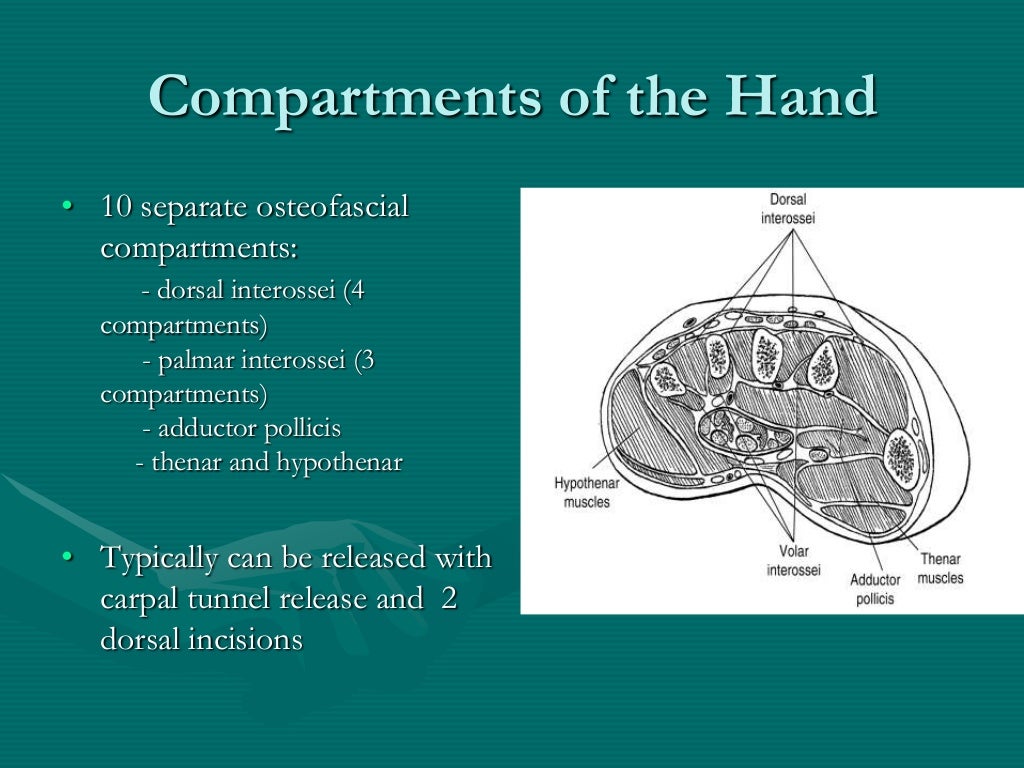 Compartments of the Hand

• 10 separate osteofascial compartments:
  - dorsal interossei (4 compartments)
  - palmar interossei (3 compartments)
  - adductor pollicis
  - thenar and hypothenar

• Typically can be released with carpal tunnel release and 2 dorsal incisions

Dorsal interossei

Hypothenar muscles

Volar interossei

Adductor pollicis

Thenar muscles